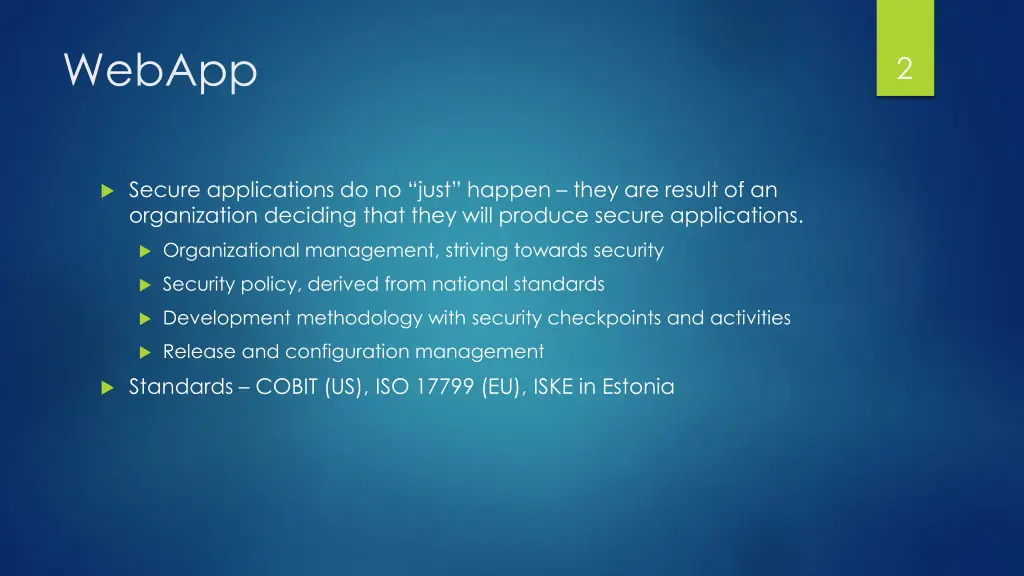 WebApp

2

Secure applications do no “just” happen – they are result of an organization deciding that they will produce secure applications.

Organizational management, striving towards security

Security policy, derived from national standards

Development methodology with security checkpoints and activities

Release and configuration management

Standards – COBIT (US), ISO 17799 (EU), ISKE in Estonia